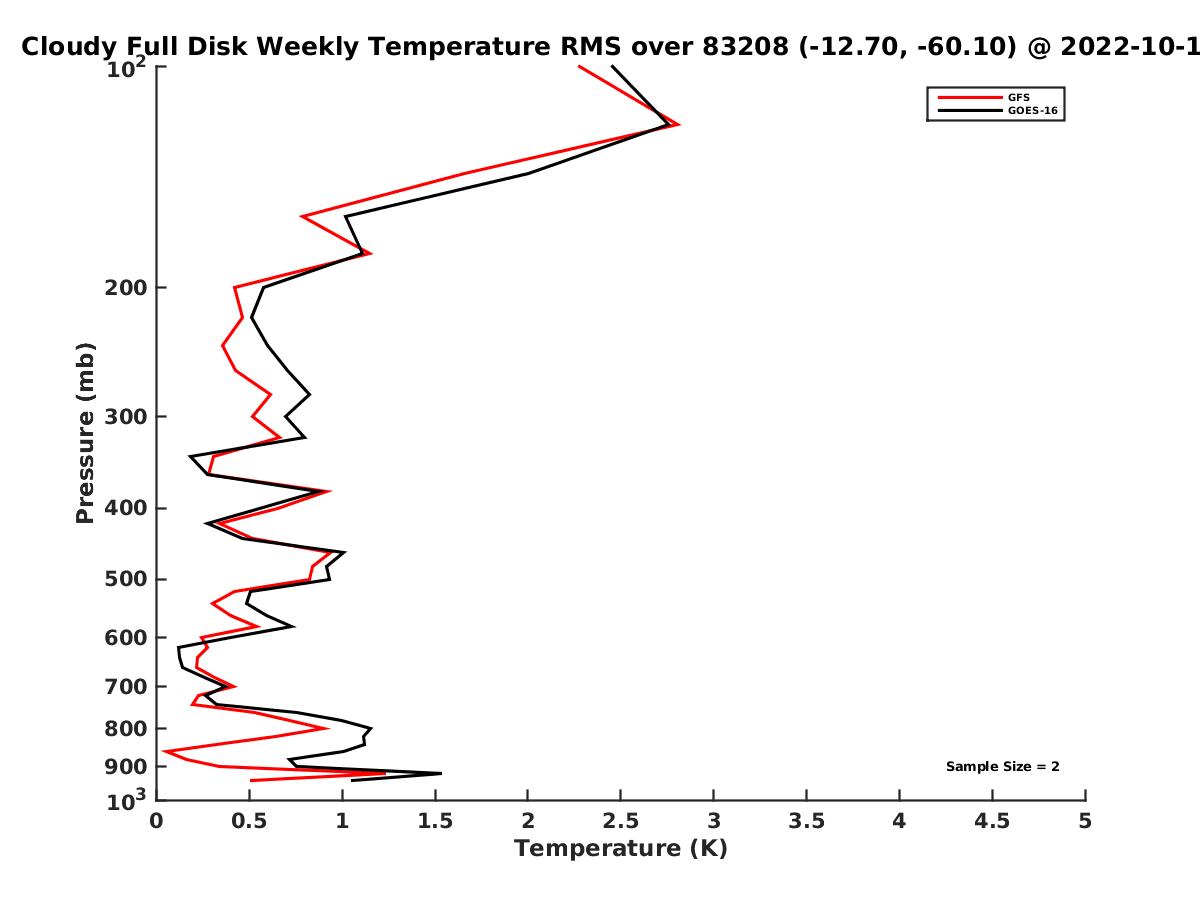 Cloudy Full Disk Weekly Temperature RMS over 83208 (-12.70, -60.10) @ 2022-10-1

GFS
GOES-16

Pressure (mb)

$10^2$
200
300
400
500
600
700
800
900
$10^3$

Sample Size = 2

0
0.5
1
1.5
2
2.5
3
3.5
4
4.5
5
Temperature (K)